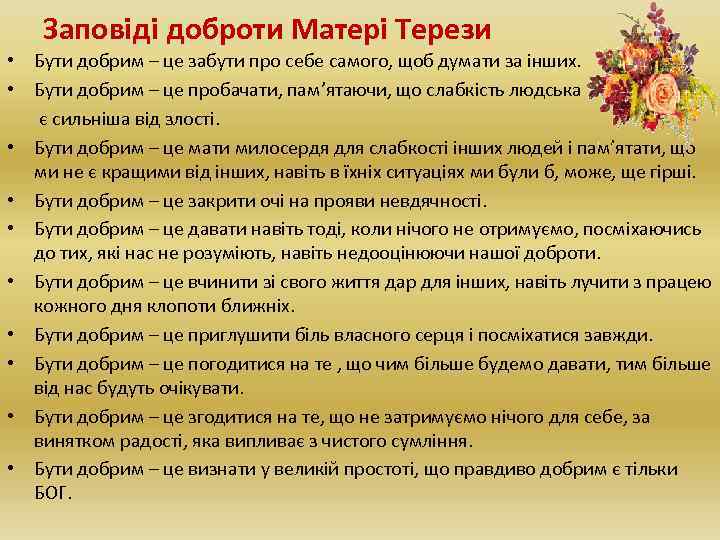 Заповіді доброти Матері Терези

• Бути добрим – це забути про себе самого, щоб думати за інших.
• Бути добрим – це пробачати, пам'ятаючи, що слабкість людська є сильніша від злості.
• Бути добрим – це мати милосердя для слабкості інших людей і пам'ятати, що ми не є кращими від інших, навіть в їхніх ситуаціях ми були б, може, ще гірші.
• Бути добрим – це закрити очі на прояви невдячності.
• Бути добрим – це давати навіть тоді, коли нічого не отримуємо, посміхаючись до тих, які нас не розуміють, навіть недооцінюючи нашої доброти.
• Бути добрим – це вчинити зі свого життя дар для інших, навіть лучити з працею кожного дня клопоти ближніх.
• Бути добрим – це приглушити біль власного серця і посміхатися завжди.
• Бути добрим – це погодитися на те , що чим більше будемо давати, тим більше від нас будуть очікувати.
• Бути добрим – це згодитися на те, що не затримуємо нічого для себе, за винятком радості, яка випливає з чистого сумління.
• Бути добрим – це визнати у великій простоті, що правдиво добрим є тільки БОГ.